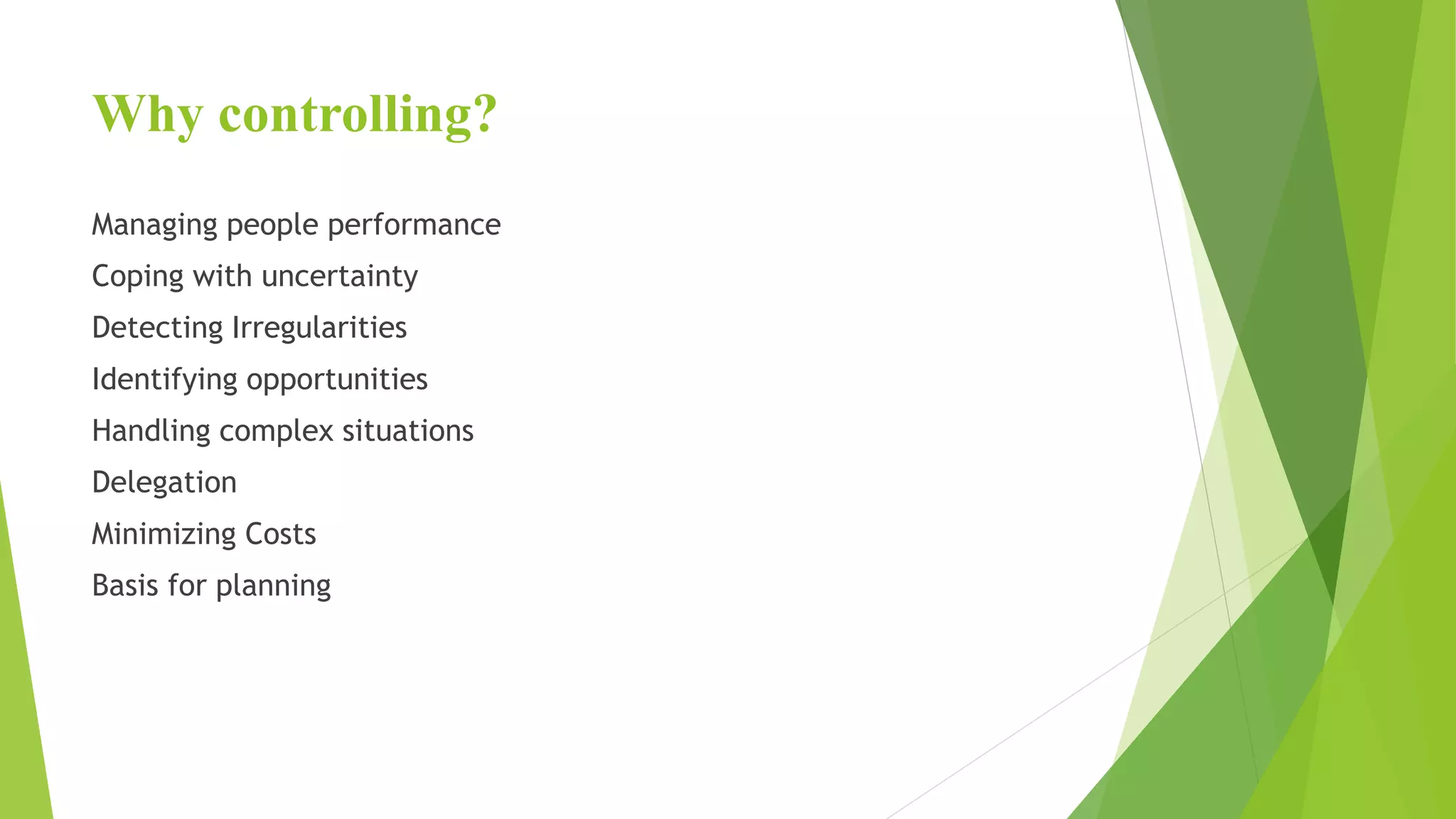 Why controlling?

Managing people performance

Coping with uncertainty

Detecting Irregularities

Identifying opportunities

Handling complex situations

Delegation

Minimizing Costs

Basis for planning